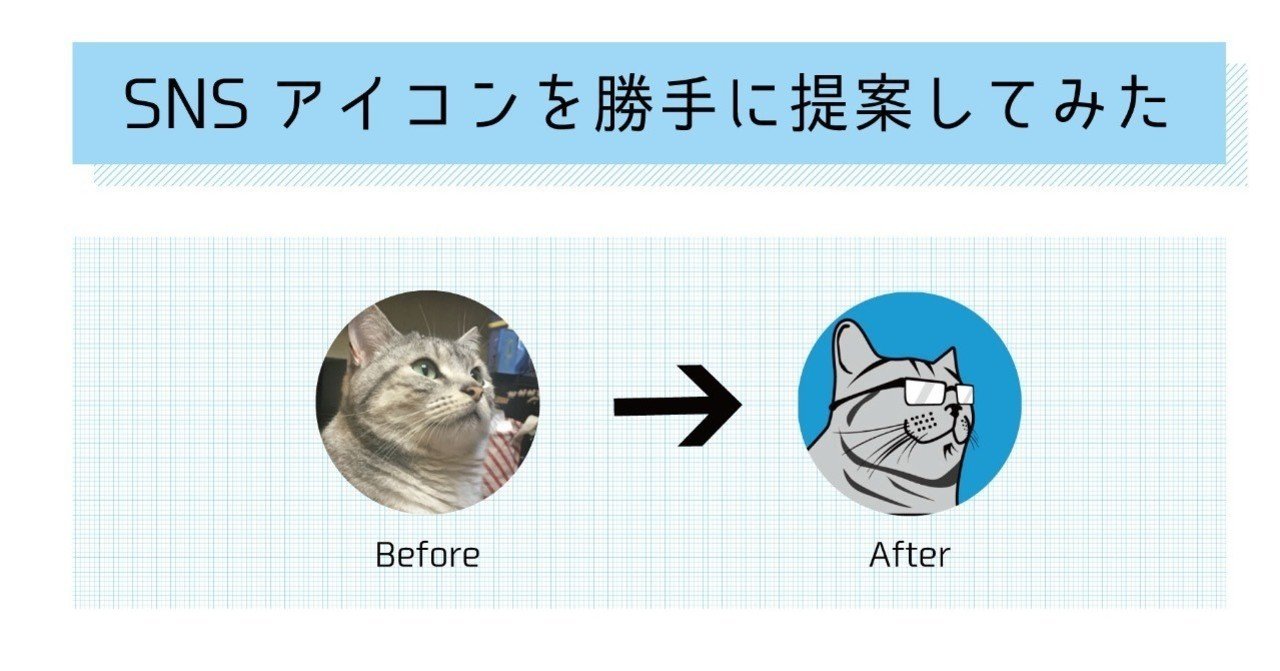 SNS アイコンを勝手に提案してみた

Before

After